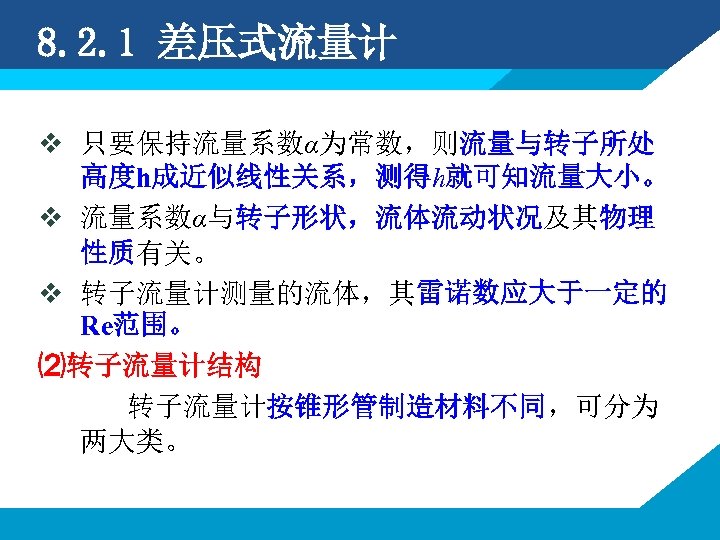 8.2.1 差压式流量计

❖ 只要保持流量系数$\alpha$为常数，则流量与转子所处高度h成近似线性关系，测得$h$就可知流量大小。

❖ 流量系数$\alpha$与转子形状，流体流动状况及其物理性质有关。

❖ 转子流量计测量的流体，其雷诺数应大于一定的Re范围。

⑵转子流量计结构

转子流量计按锥形管制造材料不同，可分为两大类。